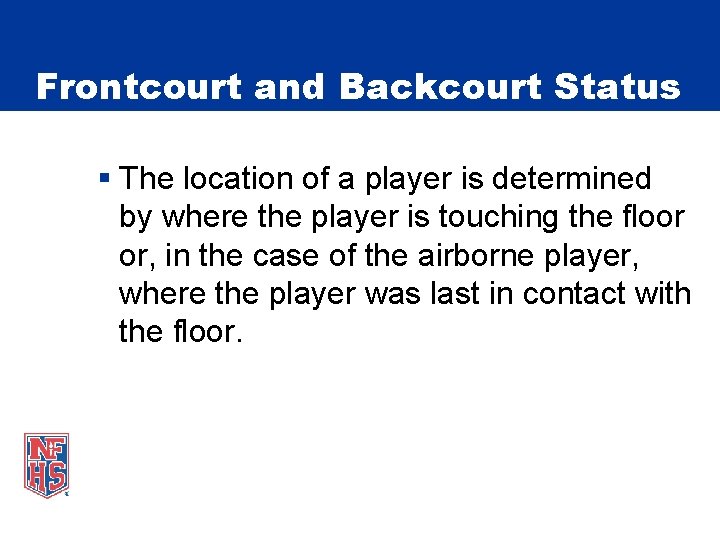 Frontcourt and Backcourt Status

▪ The location of a player is determined by where the player is touching the floor or, in the case of the airborne player, where the player was last in contact with the floor.

NFHS